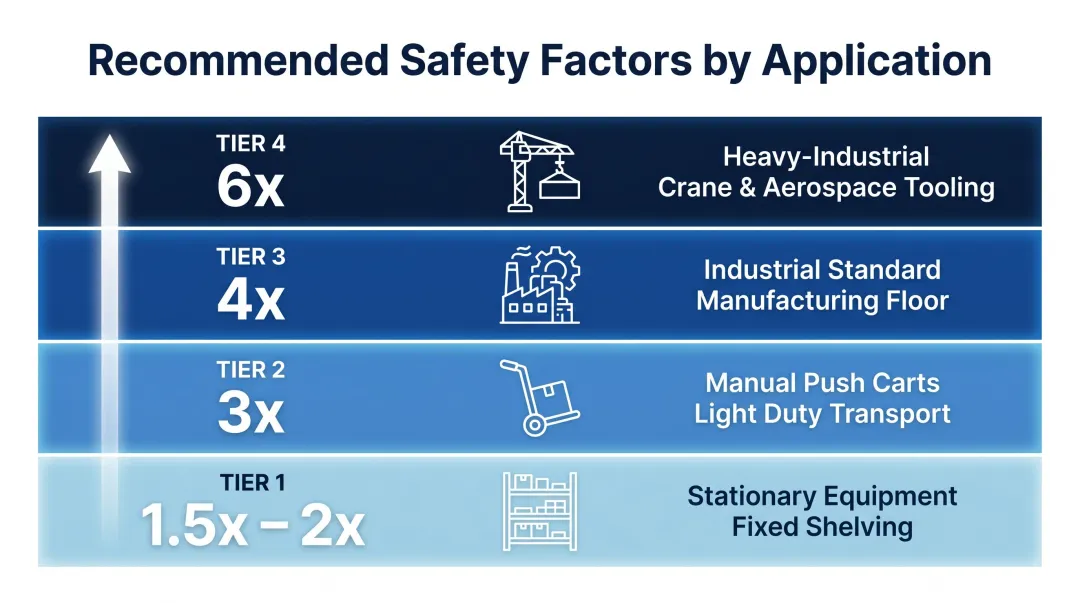 Recommended Safety Factors by Application

TIER 4
6x
Heavy-Industrial
Crane & Aerospace Tooling

TIER 3
4x
Industrial Standard
Manufacturing Floor

TIER 2
3x
Manual Push Carts
Light Duty Transport

TIER 1
1.5x – 2x
Stationary Equipment
Fixed Shelving